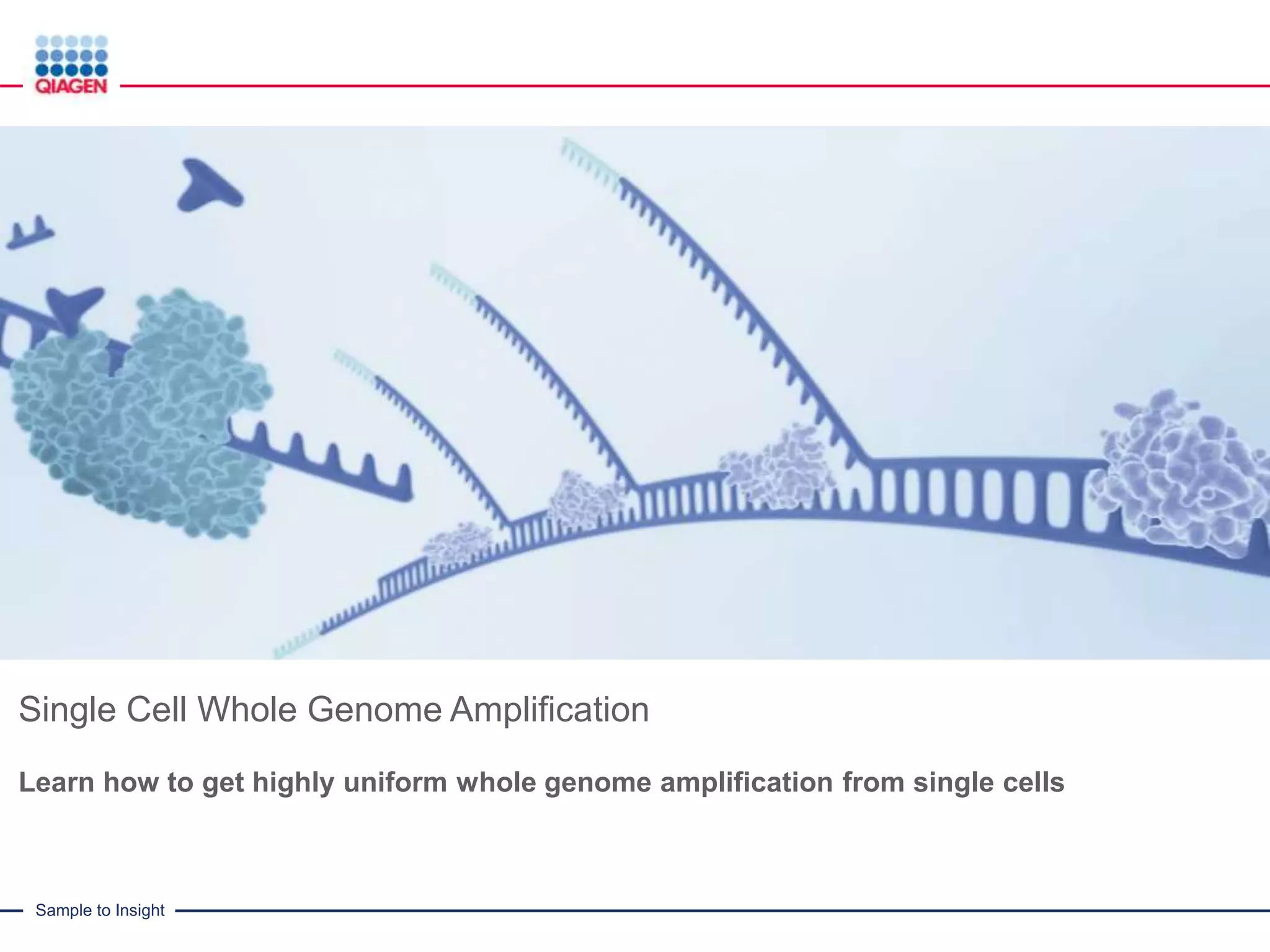 QIAGEN

Single Cell Whole Genome Amplification

Learn how to get highly uniform whole genome amplification from single cells

Sample to Insight